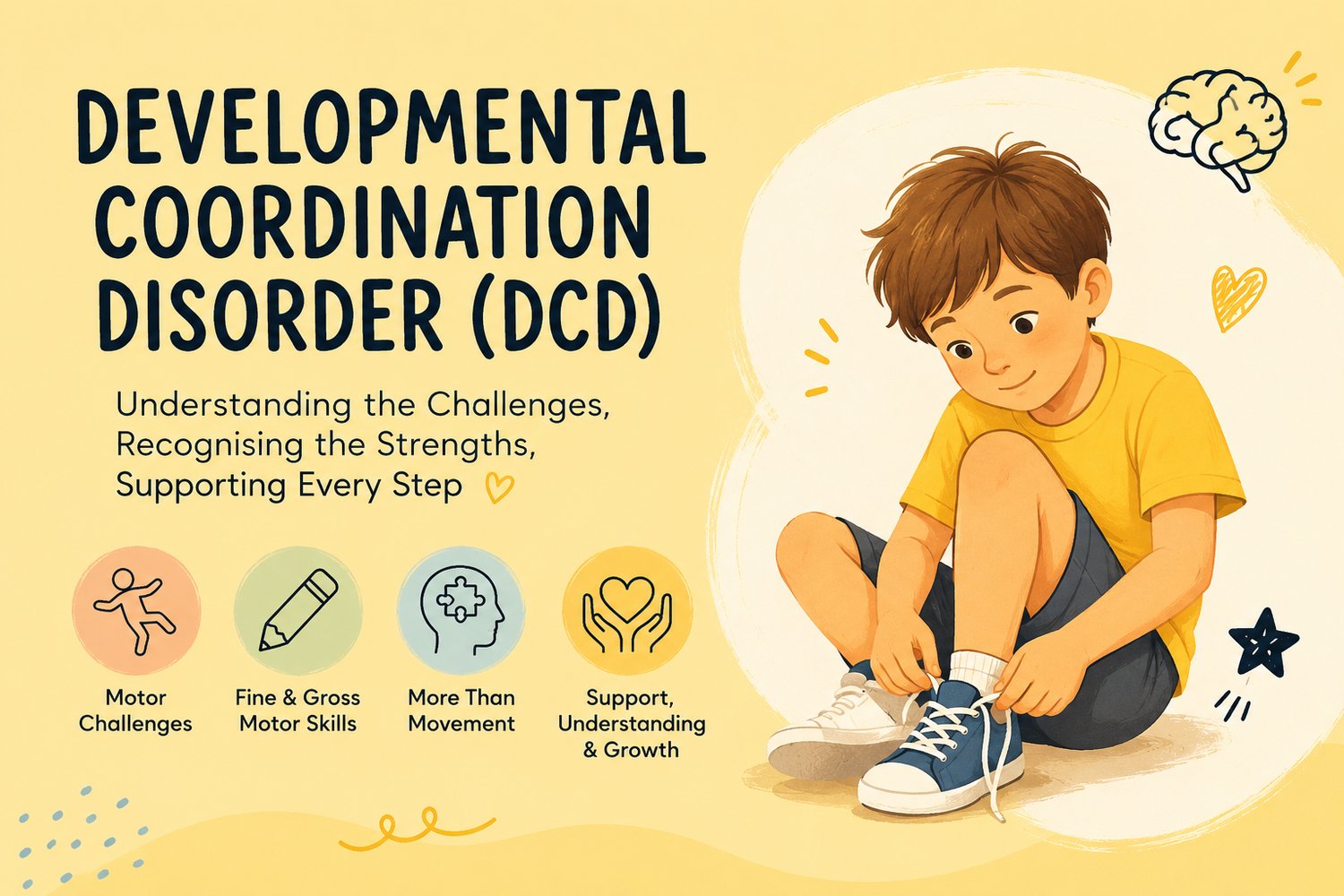 DEVELOPMENTAL COORDINATION DISORDER (DCD)

Understanding the Challenges, Recognising the Strengths, Supporting Every Step

Motor Challenges

Fine & Gross Motor Skills

More Than Movement

Support, Understanding & Growth